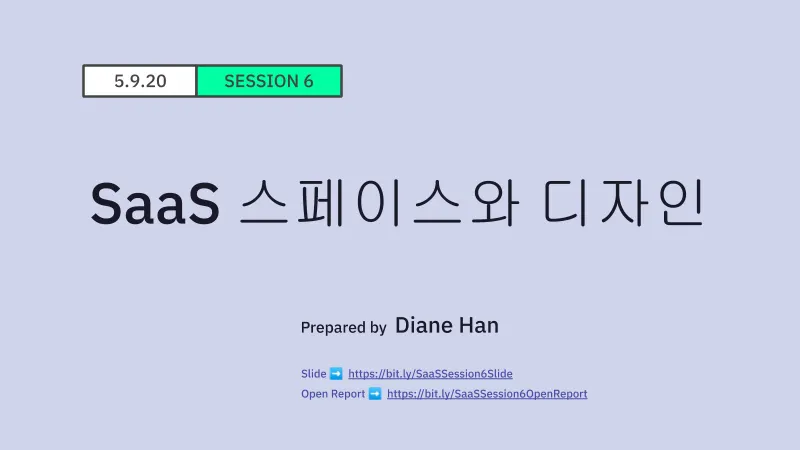 5.9.20 SESSION 6

SaaS 스페이스와 디자인

Prepared by Diane Han

Slide ➡️ https://bit.ly/SaaSSession6Slide
Open Report ➡️ https://bit.ly/SaaSSession6OpenReport